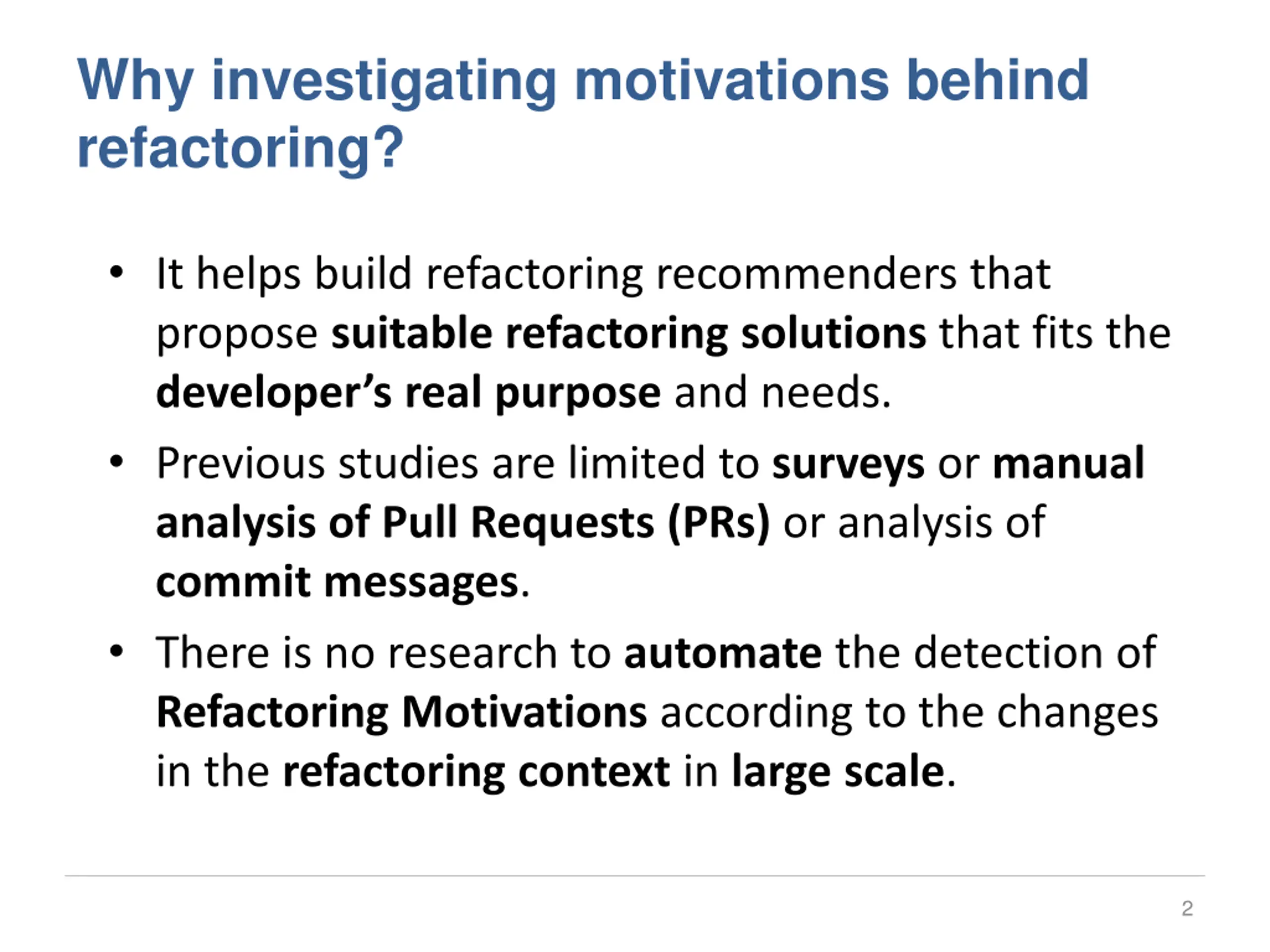 Why investigating motivations behind refactoring?

• It helps build refactoring recommenders that propose suitable refactoring solutions that fits the developer's real purpose and needs.

• Previous studies are limited to surveys or manual analysis of Pull Requests (PRs) or analysis of commit messages.

• There is no research to automate the detection of Refactoring Motivations according to the changes in the refactoring context in large scale.

2